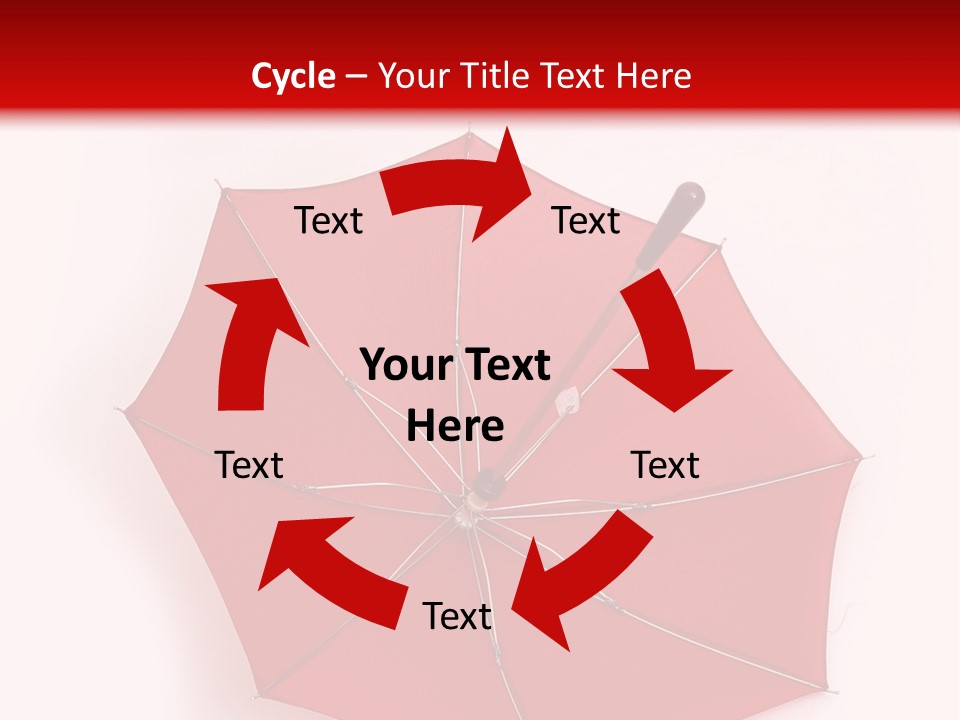 Cycle – Your Title Text Here

Text

Text

Your Text Here

Text

Text

Text